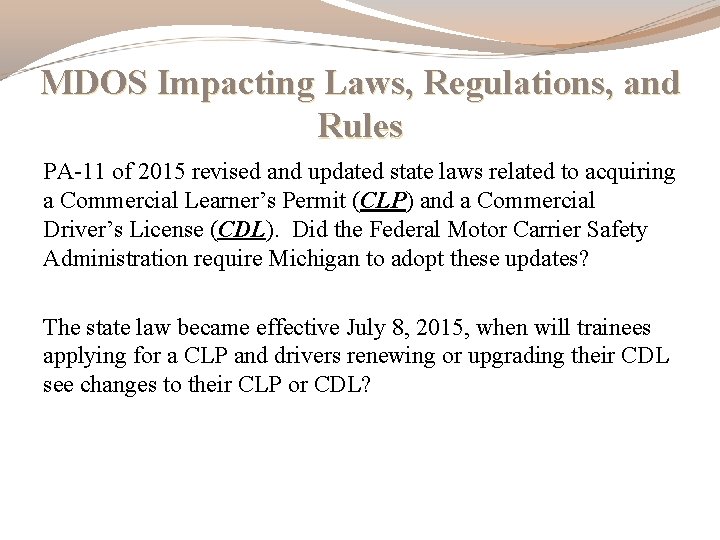 MDOS Impacting Laws, Regulations, and Rules

PA-11 of 2015 revised and updated state laws related to acquiring a Commercial Learner's Permit (CLP) and a Commercial Driver's License (CDL). Did the Federal Motor Carrier Safety Administration require Michigan to adopt these updates?

The state law became effective July 8, 2015, when will trainees applying for a CLP and drivers renewing or upgrading their CDL see changes to their CLP or CDL?